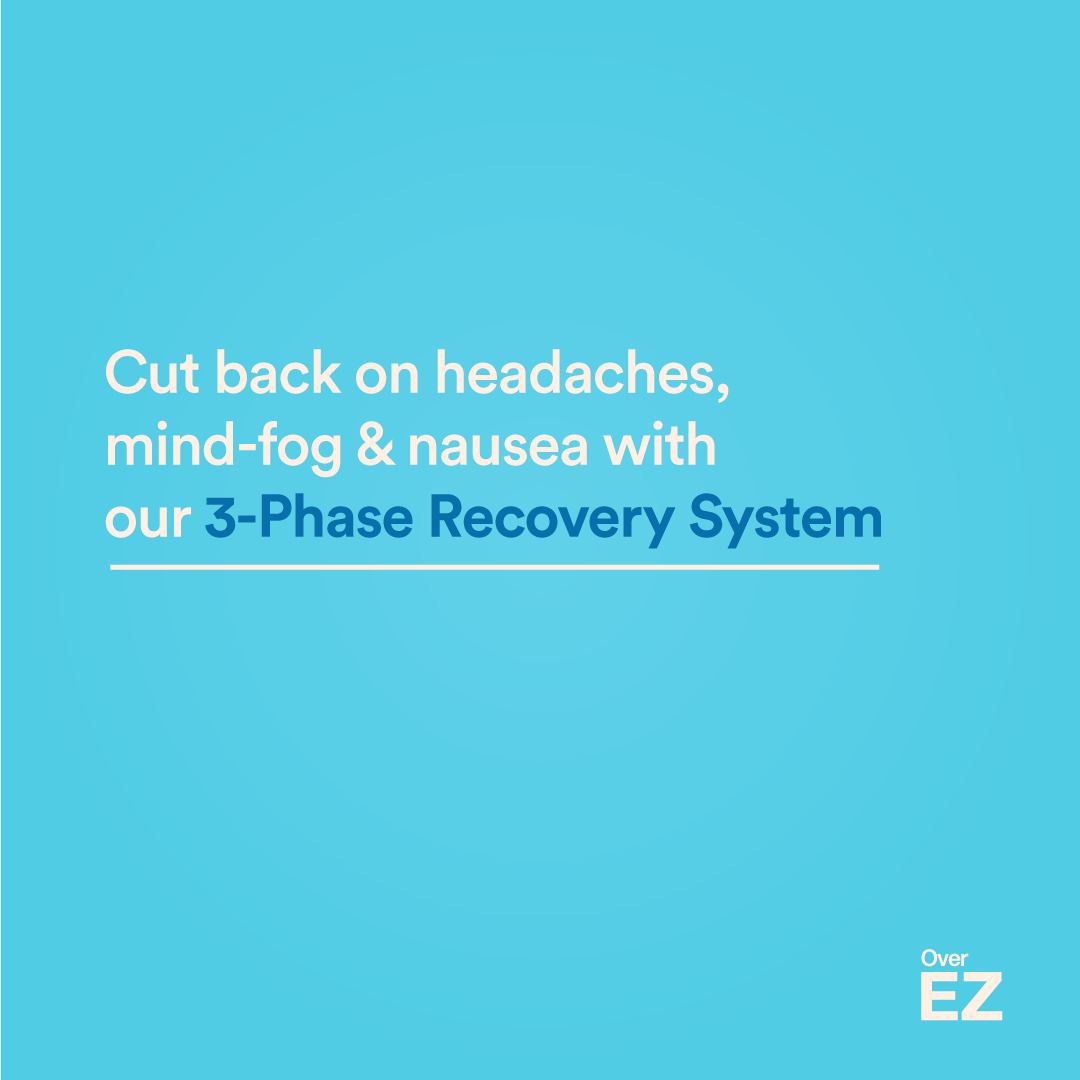 Cut back on headaches, mind-fog & nausea with our 3-Phase Recovery System

Over
EZ